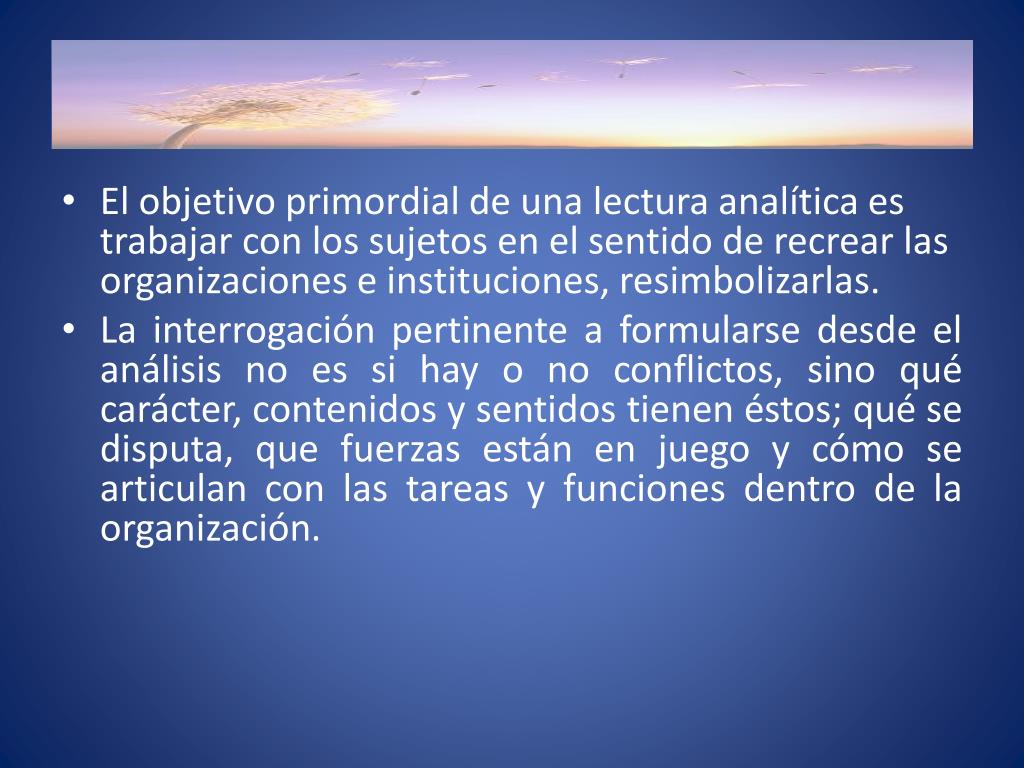 • El objetivo primordial de una lectura analítica es trabajar con los sujetos en el sentido de recrear las organizaciones e instituciones, resimbolizarlas.
• La interrogación pertinente a formularse desde el análisis no es si hay o no conflictos, sino qué carácter, contenidos y sentidos tienen éstos; qué se disputa, que fuerzas están en juego y cómo se articulan con las tareas y funciones dentro de la organización.